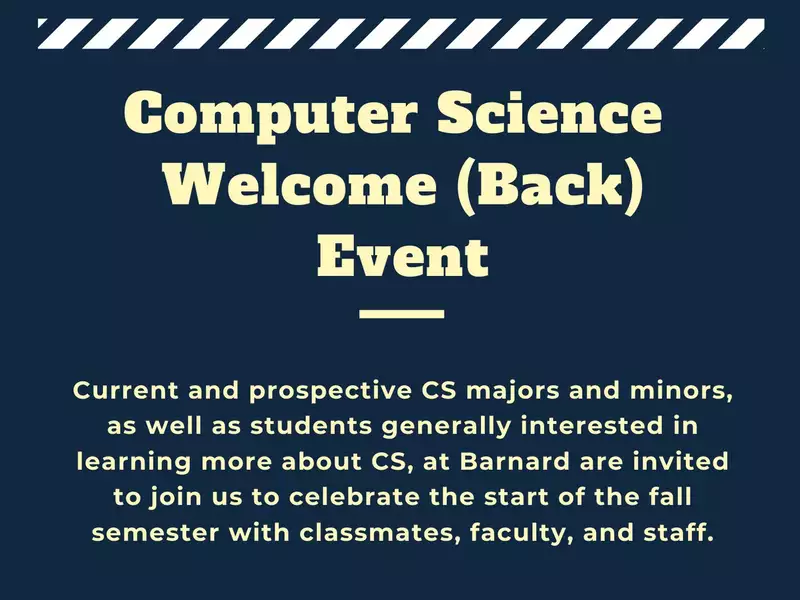 Computer Science Welcome (Back) Event

Current and prospective CS majors and minors, as well as students generally interested in learning more about CS, at Barnard are invited to join us to celebrate the start of the fall semester with classmates, faculty, and staff.